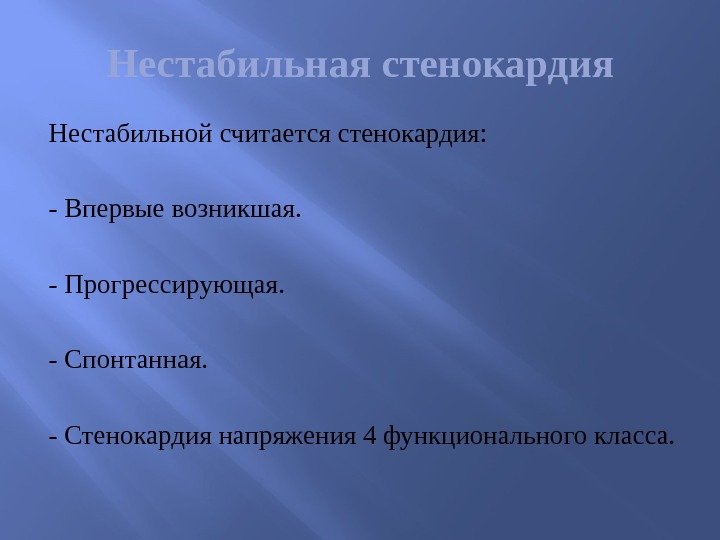 Нестабильная стенокардия

Нестабильной считается стенокардия:

- Впервые возникшая.

- Прогрессирующая.

- Спонтанная.

- Стенокардия напряжения 4 функционального класса.